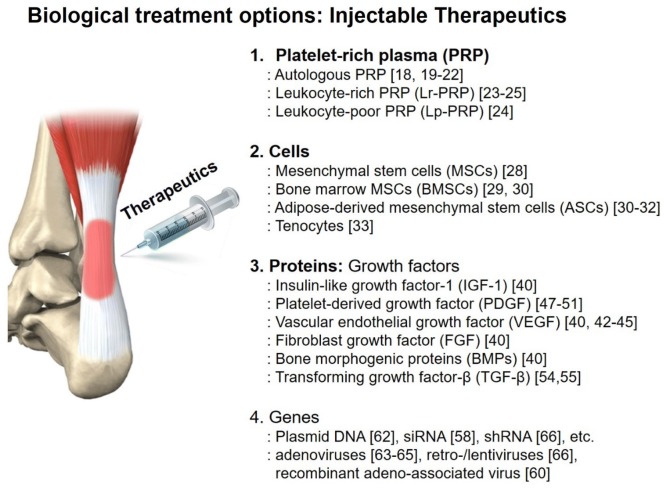 Biological treatment options: Injectable Therapeutics

Therapeutics

1. Platelet-rich plasma (PRP)
: Autologous PRP [18, 19-22]
: Leukocyte-rich PRP (Lr-PRP) [23-25]
: Leukocyte-poor PRP (Lp-PRP) [24]

2. Cells
: Mesenchymal stem cells (MSCs) [28]
: Bone marrow MSCs (BMSCs) [29, 30]
: Adipose-derived mesenchymal stem cells (ASCs) [30-32]
: Tenocytes [33]

3. Proteins: Growth factors
: Insulin-like growth factor-1 (IGF-1) [40]
: Platelet-derived growth factor (PDGF) [47-51]
: Vascular endothelial growth factor (VEGF) [40, 42-45]
: Fibroblast growth factor (FGF) [40]
: Bone morphogenic proteins (BMPs) [40]
: Transforming growth factor-β (TGF-β) [54,55]

4. Genes
: Plasmid DNA [62], siRNA [58], shRNA [66], etc.
: adenoviruses [63-65], retro-/lentiviruses [66], recombinant adeno-associated virus [60]